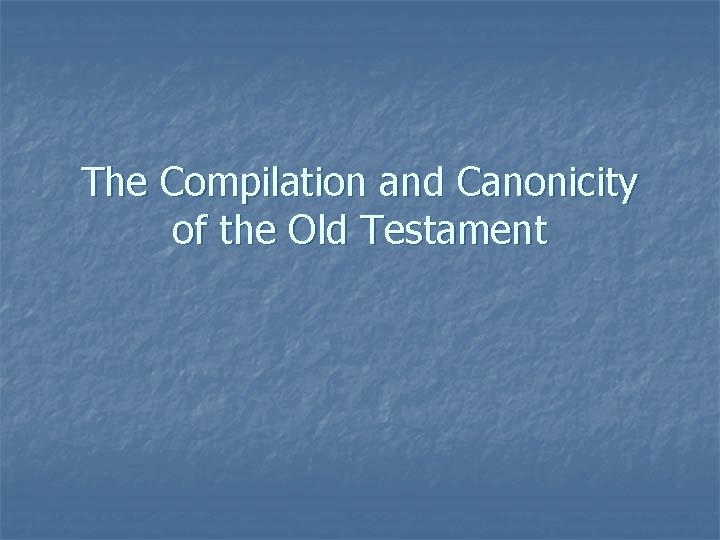 The Compilation and Canonicity of the Old Testament